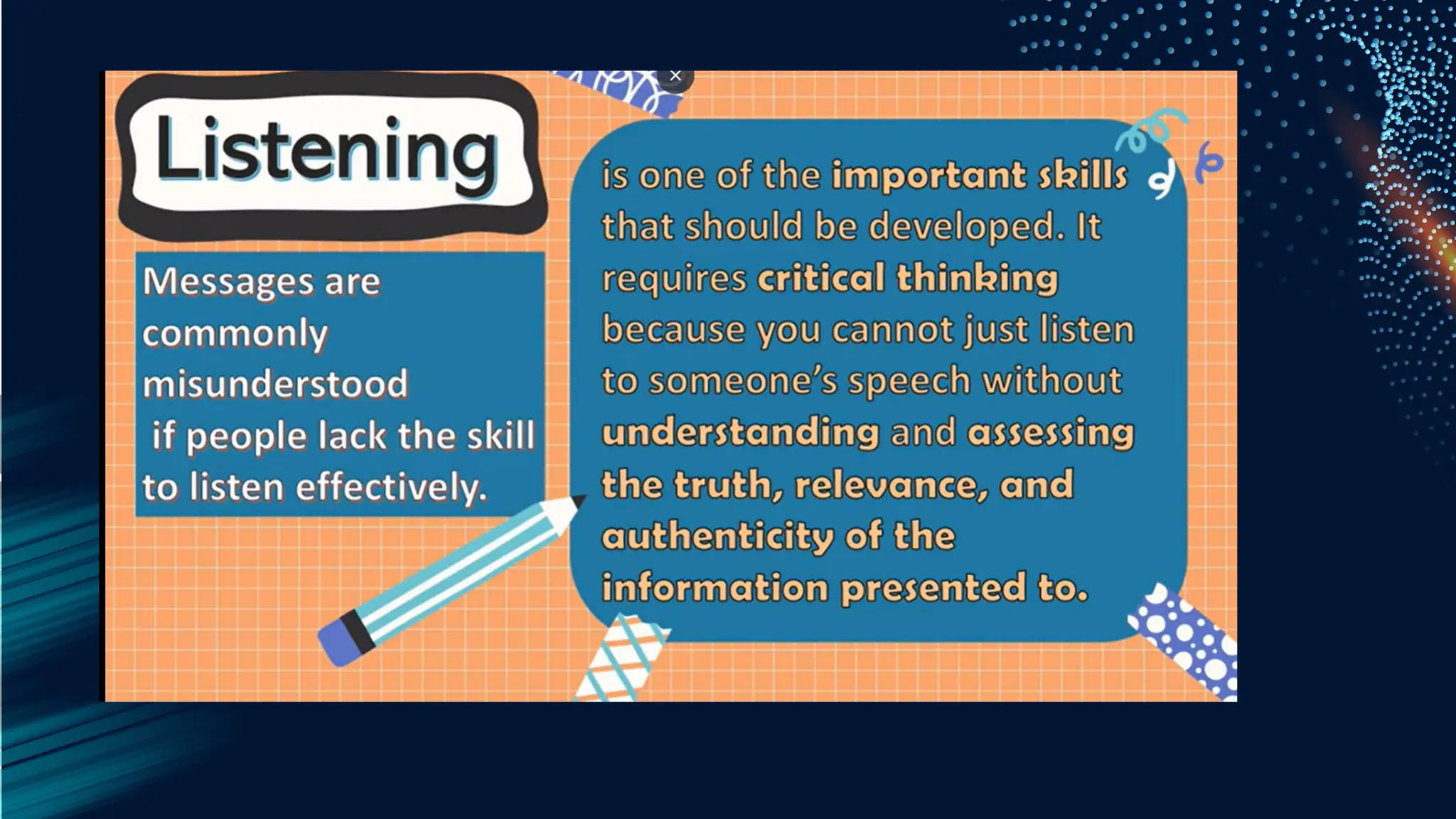 ×

Listening

Messages are commonly misunderstood if people lack the skill to listen effectively.

is one of the important skills that should be developed. It requires critical thinking because you cannot just listen to someone's speech without understanding and assessing the truth, relevance, and authenticity of the information presented to.